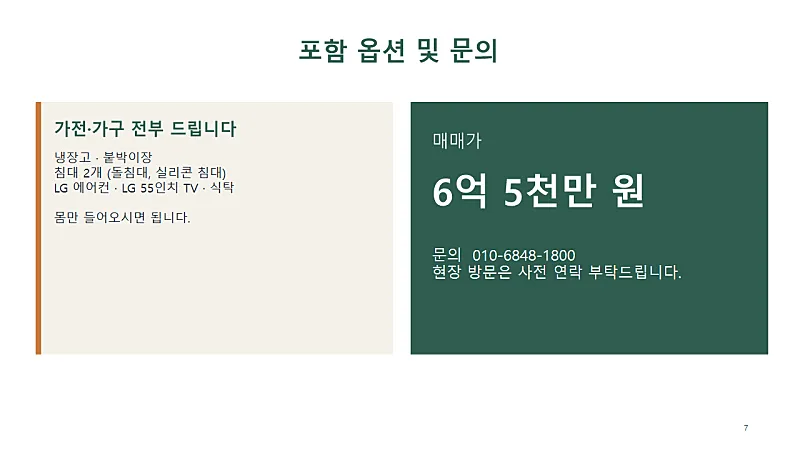 포함 옵션 및 문의

가전·가구 전부 드립니다

냉장고 · 붙박이장
침대 2개 (돌침대, 실리콘 침대)
LG 에어컨 · LG 55인치 TV · 식탁

몸만 들어오시면 됩니다.

매매가

6억 5천만 원

문의 010-6848-1800
현장 방문은 사전 연락 부탁드립니다.

7